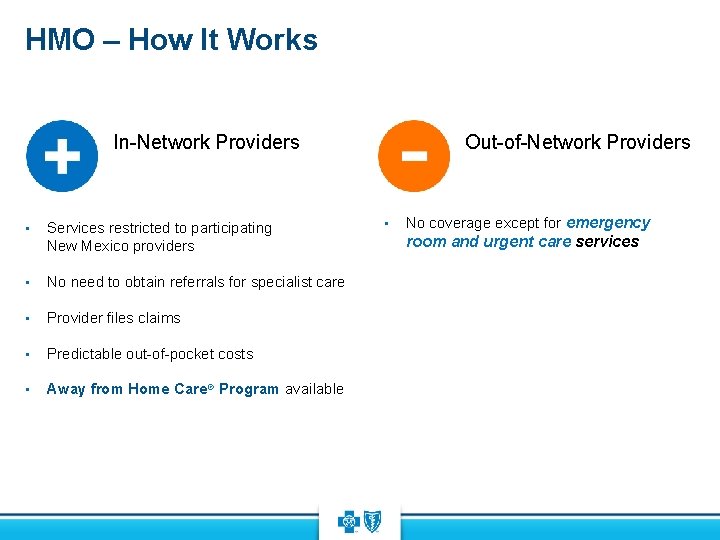 HMO – How It Works

+

In-Network Providers

▪ Services restricted to participating New Mexico providers

▪ No need to obtain referrals for specialist care

▪ Provider files claims

▪ Predictable out-of-pocket costs

▪ Away from Home Care® Program available

-

Out-of-Network Providers

▪ No coverage except for emergency room and urgent care services